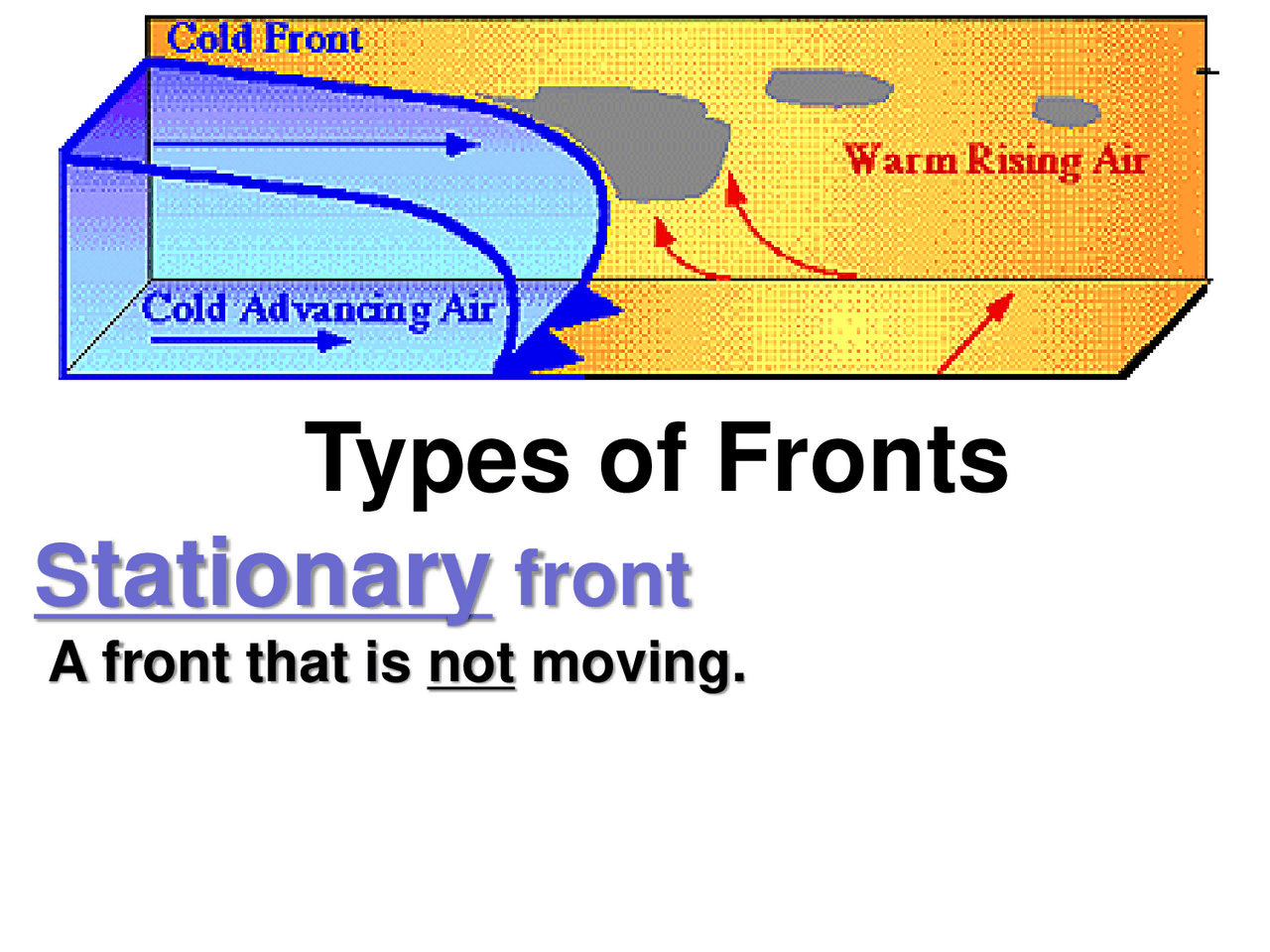 Cold Front

Warm Rising Air

Cold Advancing Air

Types of Fronts

Stationary front

A front that is not moving.